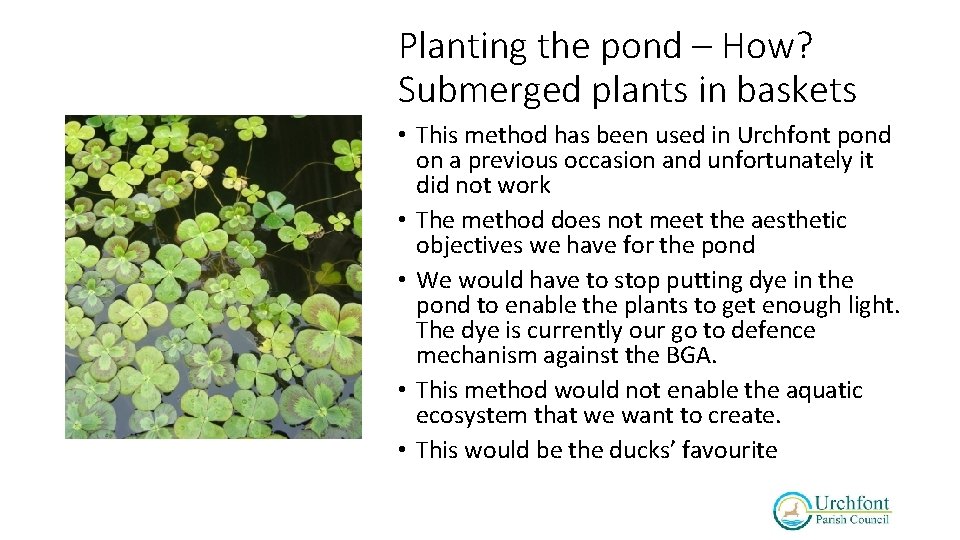 Planting the pond – How?
Submerged plants in baskets

• This method has been used in Urchfont pond on a previous occasion and unfortunately it did not work
• The method does not meet the aesthetic objectives we have for the pond
• We would have to stop putting dye in the pond to enable the plants to get enough light. The dye is currently our go to defence mechanism against the BGA.
• This method would not enable the aquatic ecosystem that we want to create.
• This would be the ducks' favourite

Urchfont
Parish Council